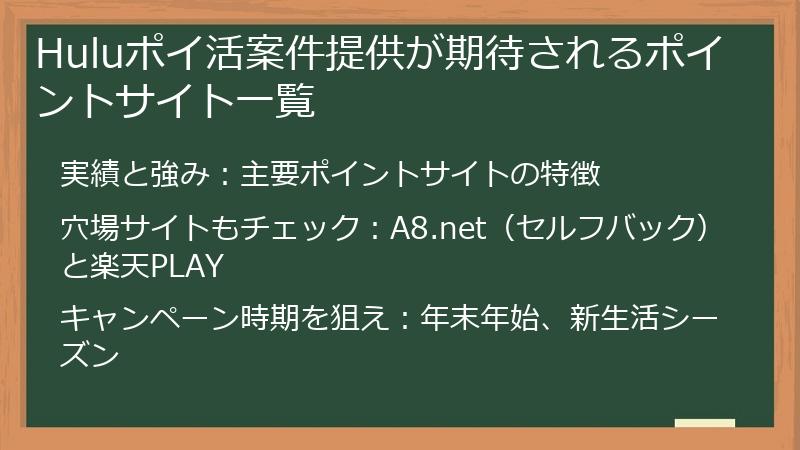 Huluポイ活案件提供が期待されるポイントサイト一覧

実績と強み：主要ポイントサイトの特徴

穴場サイトもチェック：A8.net（セルフバック）と楽天PLAY

キャンペーン時期を狙え：年末年始、新生活シーズン